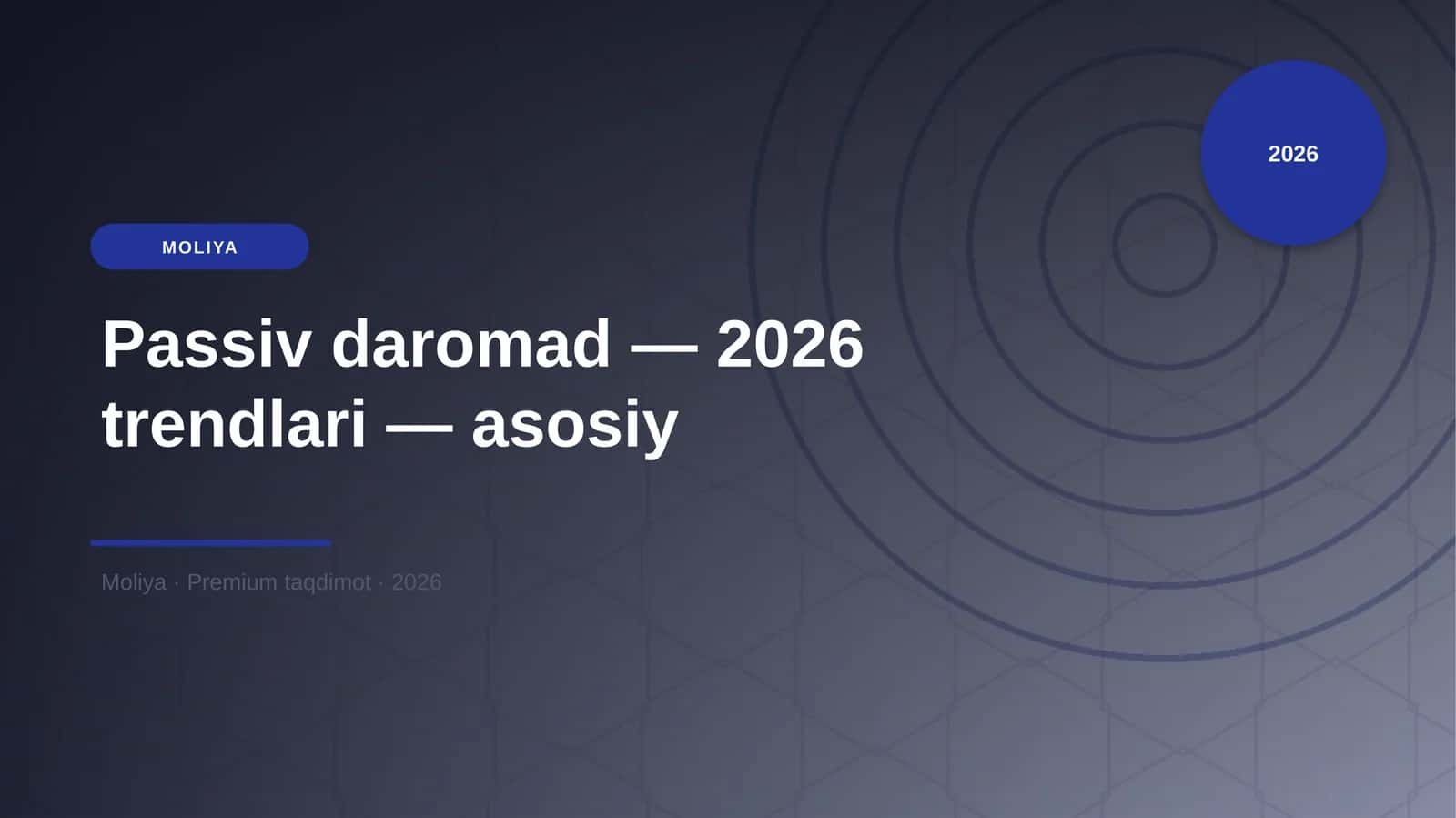 2026

MOLIYA

Passiv daromad — 2026 trendlari — asosiy

Moliya · Premium taqdimot · 2026